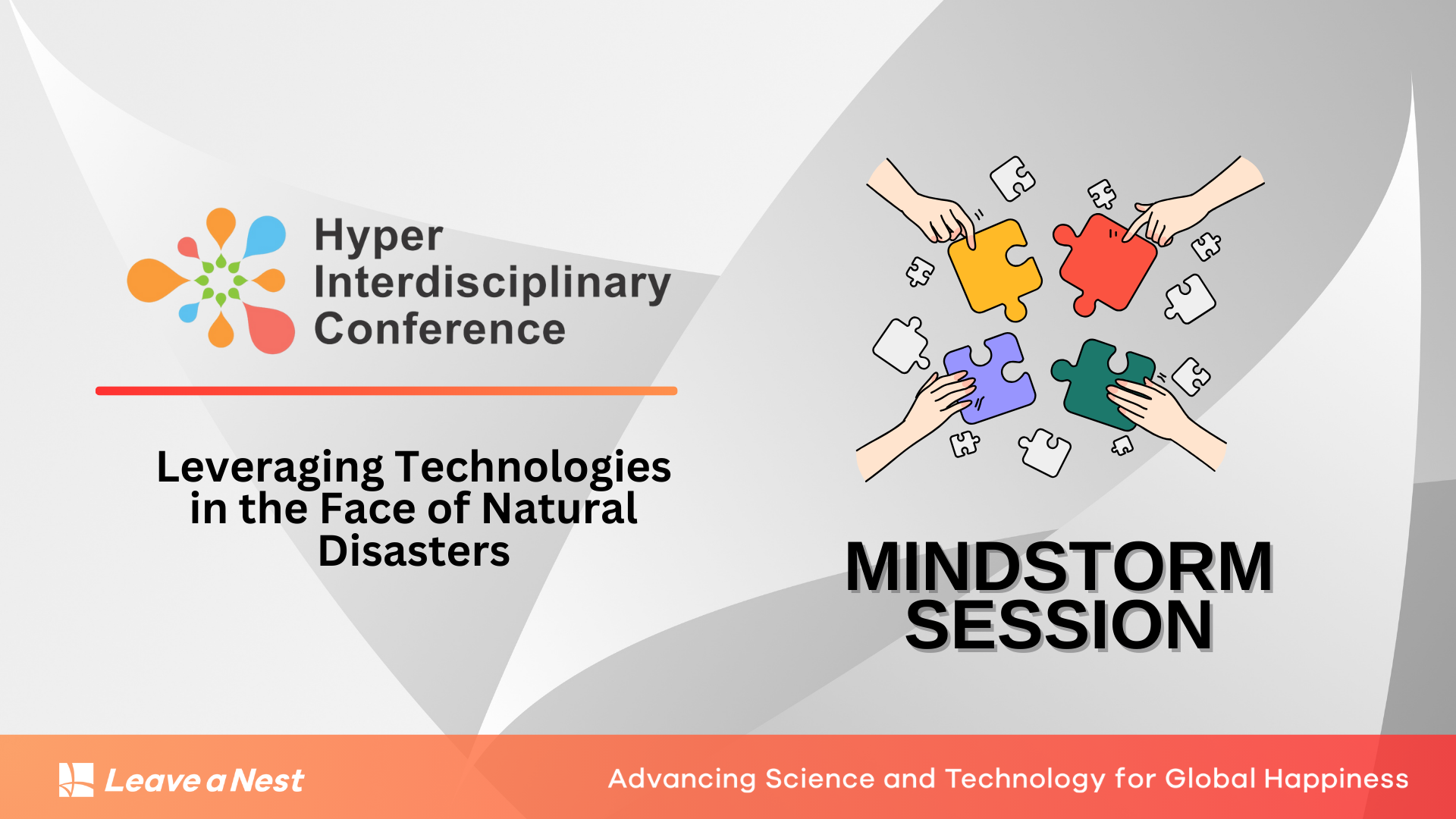 Hyper Interdisciplinary Conference

Leveraging Technologies in the Face of Natural Disasters

MINDSTORM SESSION

Leave a Nest

Advancing Science and Technology for Global Happiness